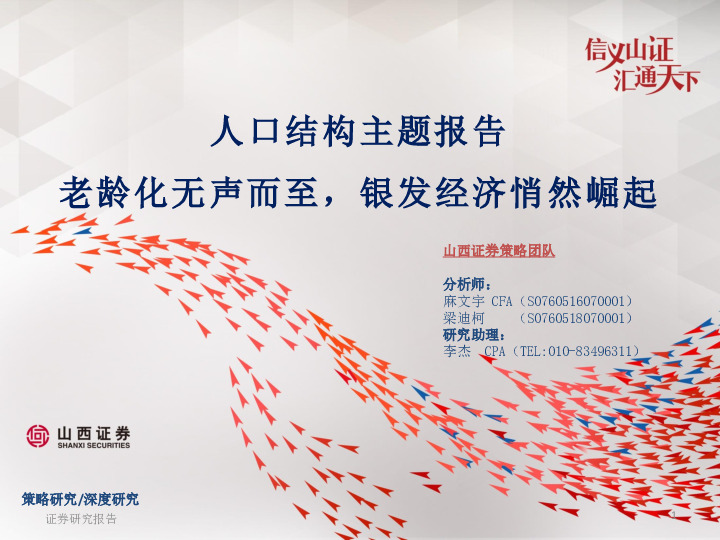 信义山证
汇通天下

人口结构主题报告
老龄化无声而至，银发经济悄然崛起

山西证券策略团队

分析师：
麻文宇 CFA（S0760516070001）
梁迪柯 （S0760518070001）
研究助理：
李杰 CPA（TEL:010-83496311）

山西证券
SHANXI SECURITIES

策略研究/深度研究
证券研究报告

1